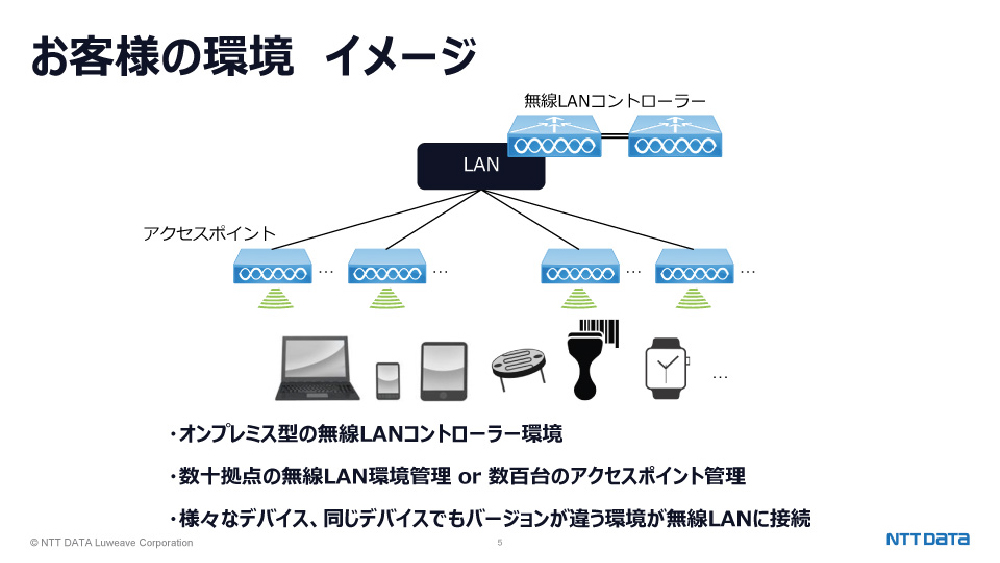 お客様の環境　イメージ

無線LANコントローラー

LAN

アクセスポイント

…

…

…

…

…

・オンプレミス型の無線LANコントローラー環境

・数十拠点の無線LAN環境管理 or 数百台のアクセスポイント管理

・様々なデバイス、同じデバイスでもバージョンが違う環境が無線LANに接続

© NTT DATA Luweave Corporation

5

NTT DATA